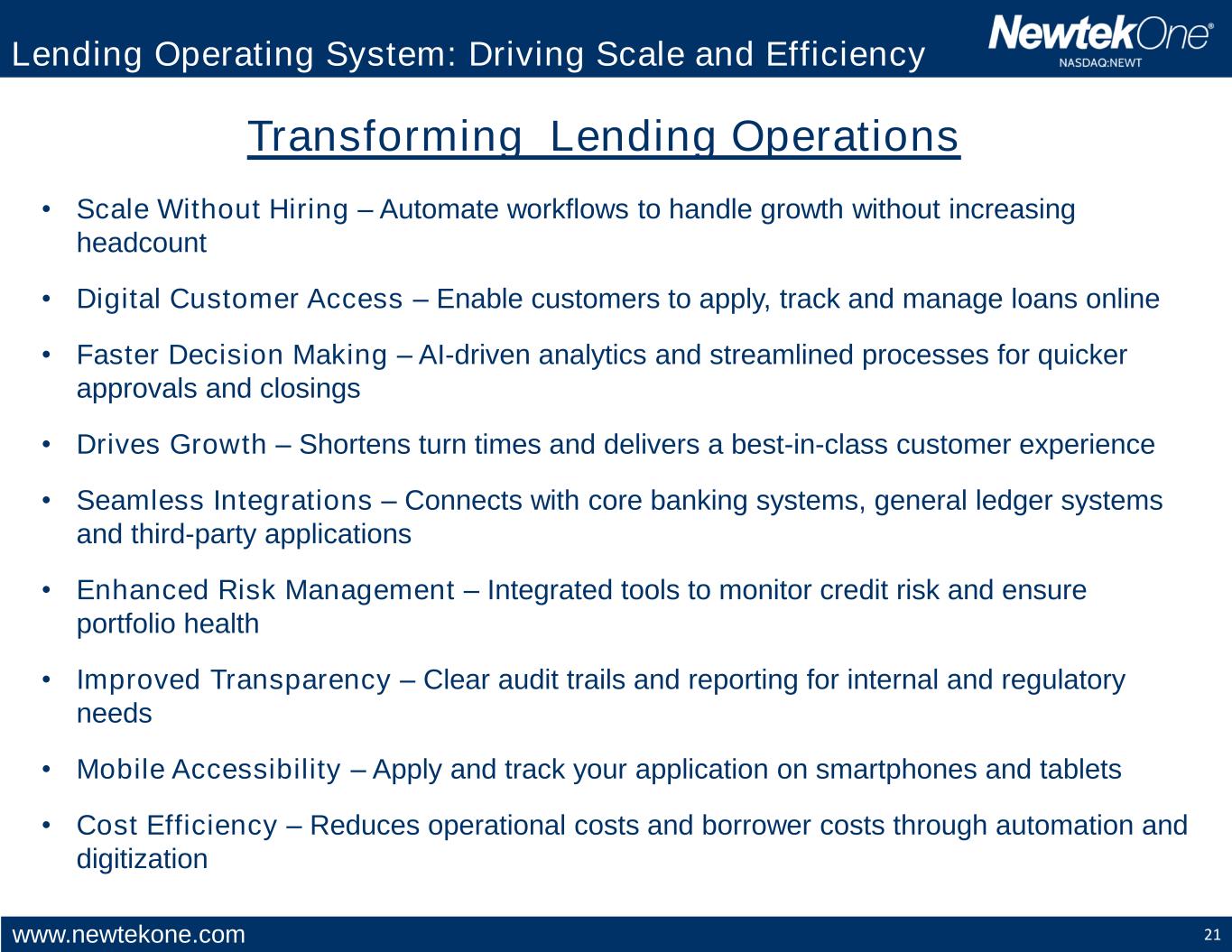 Lending Operating System: Driving Scale and Efficiency

NewtekOne®
NASDAQ:NEWT

Transforming Lending Operations

• Scale Without Hiring – Automate workflows to handle growth without increasing headcount

• Digital Customer Access – Enable customers to apply, track and manage loans online

• Faster Decision Making – AI-driven analytics and streamlined processes for quicker approvals and closings

• Drives Growth – Shortens turn times and delivers a best-in-class customer experience

• Seamless Integrations – Connects with core banking systems, general ledger systems and third-party applications

• Enhanced Risk Management – Integrated tools to monitor credit risk and ensure portfolio health

• Improved Transparency – Clear audit trails and reporting for internal and regulatory needs

• Mobile Accessibility – Apply and track your application on smartphones and tablets

• Cost Efficiency – Reduces operational costs and borrower costs through automation and digitization

www.newtekone.com

21